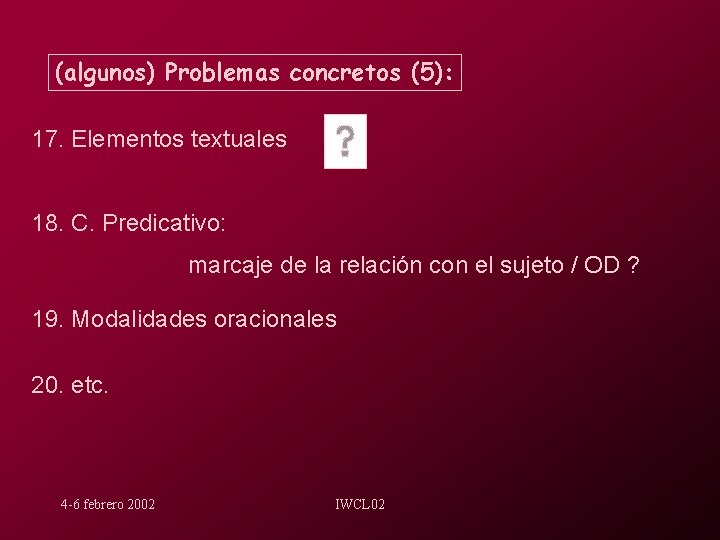 (algunos) Problemas concretos (5):

17. Elementos textuales ?

18. C. Predicativo:

marcaje de la relación con el sujeto / OD ?

19. Modalidades oracionales

20. etc.

4-6 febrero 2002

IWCL02